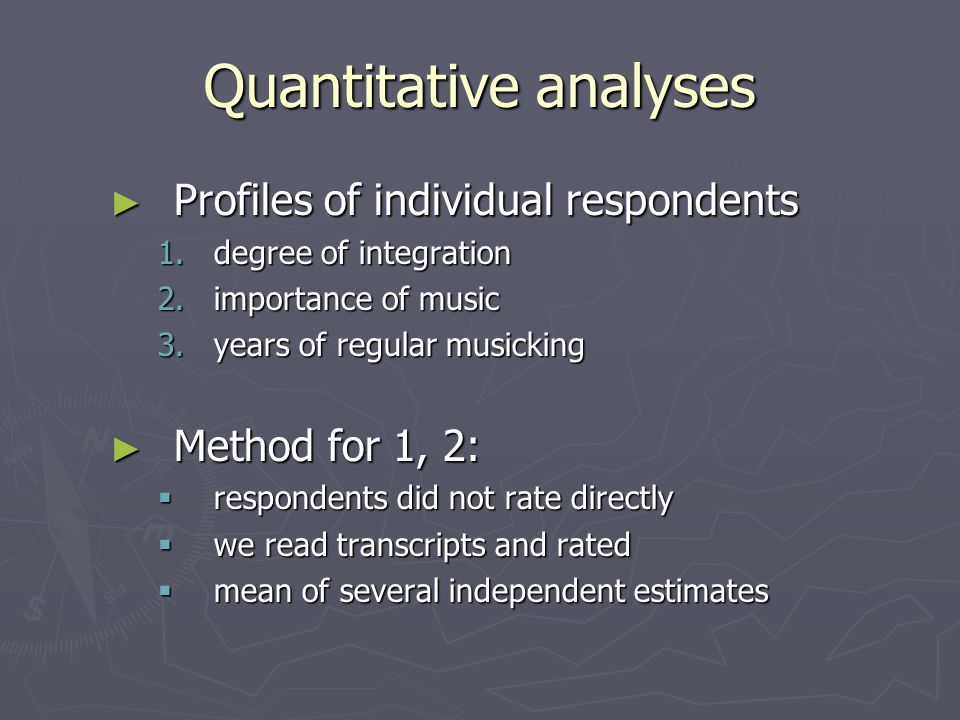 Quantitative analyses

► Profiles of individual respondents
1. degree of integration
2. importance of music
3. years of regular musicking

► Method for 1, 2:
▪ respondents did not rate directly
▪ we read transcripts and rated
▪ mean of several independent estimates